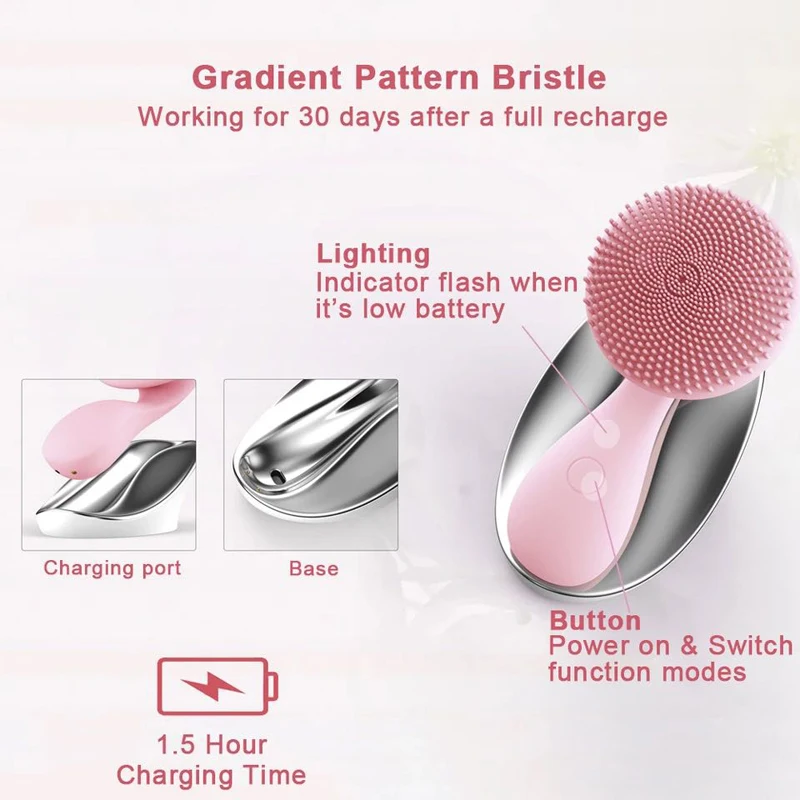 Gradient Pattern Bristle
Working for 30 days after a full recharge

Lighting
Indicator flash when it's low battery

Charging port

Base

Button
Power on & Switch function modes

1.5 Hour
Charging Time